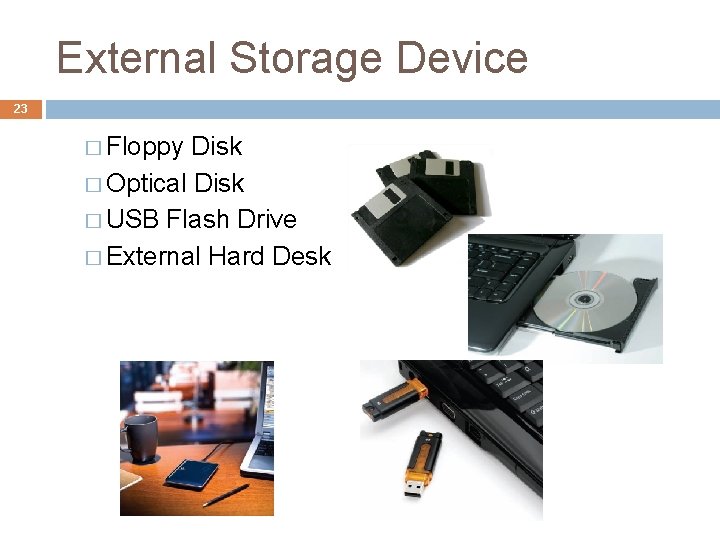 External Storage Device

23

□ Floppy Disk
□ Optical Disk
□ USB Flash Drive
□ External Hard Desk